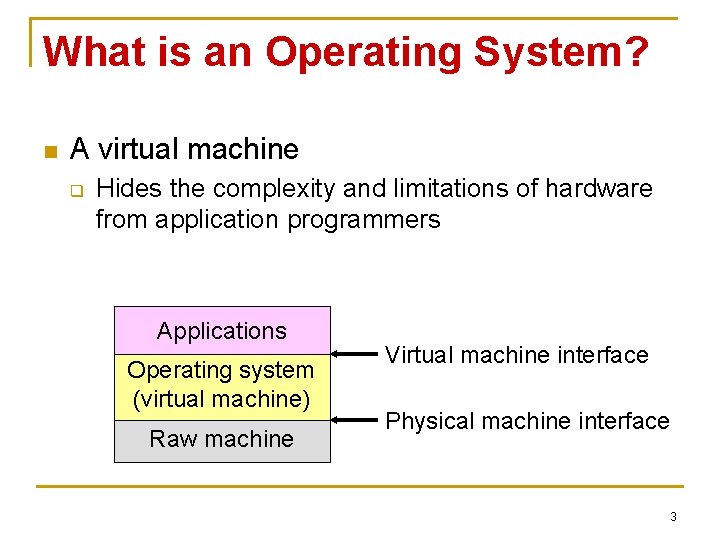 What is an Operating System?

A virtual machine

Hides the complexity and limitations of hardware from application programmers

Applications

Operating system (virtual machine)

Raw machine

Virtual machine interface

Physical machine interface

3